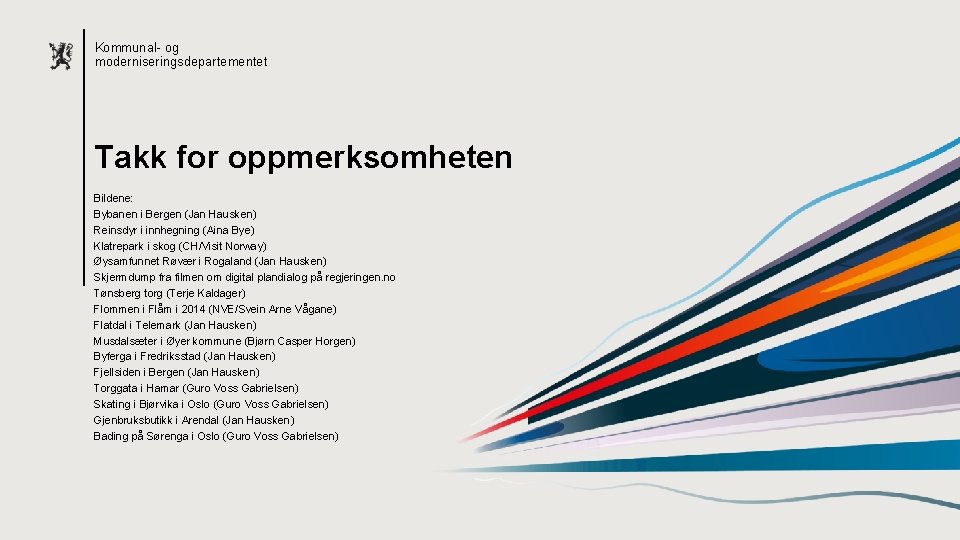 Kommunal- og moderniseringsdepartementet

Takk for oppmerksomheten

Bildene:
Bybanen i Bergen (Jan Hausken)
Reinsdyr i innhegning (Aina Bye)
Klatrepark i skog (CH/Visit Norway)
Øysamfunnet Røvær i Rogaland (Jan Hausken)
Skjermdump fra filmen om digital plandialog på regjeringen.no
Tønsberg torg (Terje Kaldager)
Flommen i Flåm i 2014 (NVE/Svein Arne Vågane)
Flatdal i Telemark (Jan Hausken)
Musdalsæter i Øyer kommune (Bjørn Casper Horgen)
Byferga i Fredriksstad (Jan Hausken)
Fjellsiden i Bergen (Jan Hausken)
Torggata i Hamar (Guro Voss Gabrielsen)
Skating i Bjørvika i Oslo (Guro Voss Gabrielsen)
Gjenbruksbutikk i Arendal (Jan Hausken)
Bading på Sørenga i Oslo (Guro Voss Gabrielsen)